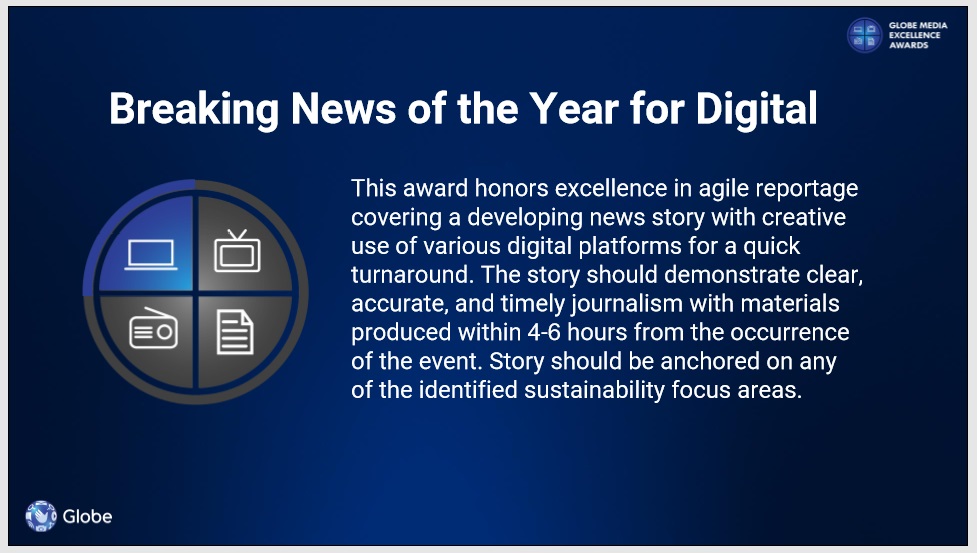 GLOBE MEDIA EXCELLENCE AWARDS

Breaking News of the Year for Digital

This award honors excellence in agile reportage covering a developing news story with creative use of various digital platforms for a quick turnaround. The story should demonstrate clear, accurate, and timely journalism with materials produced within 4-6 hours from the occurrence of the event. Story should be anchored on any of the identified sustainability focus areas.

Globe